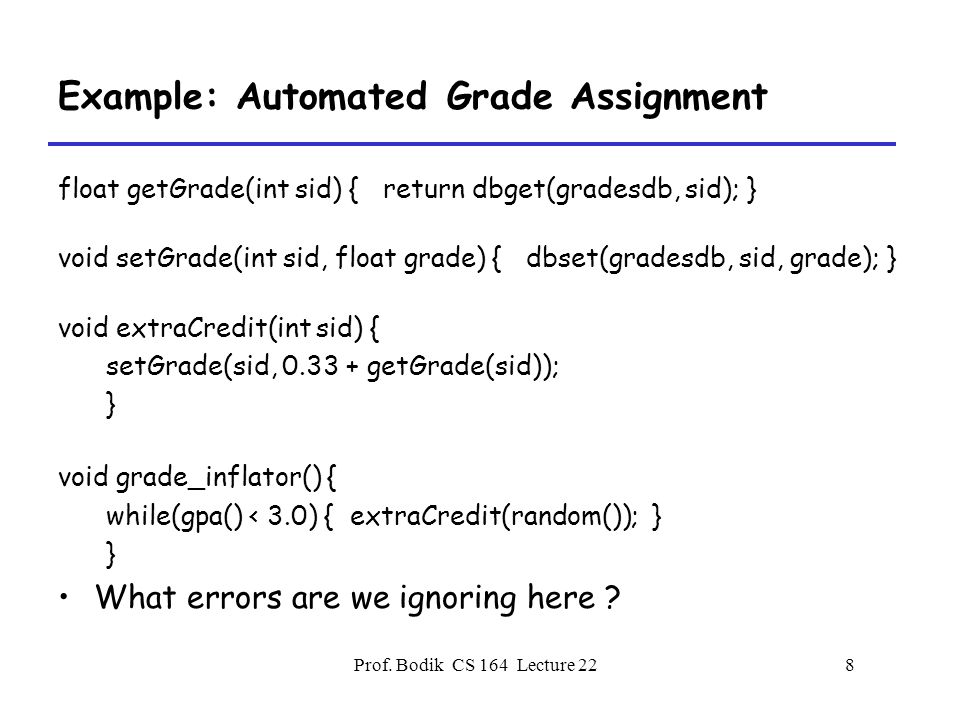 Example: Automated Grade Assignment

float getGrade(int sid) { return dbget(gradesdb, sid); }

void setGrade(int sid, float grade) { dbset(gradesdb, sid, grade); }

void extraCredit(int sid) {
setGrade(sid, 0.33 + getGrade(sid));
}

void grade_inflator() {
while(gpa() < 3.0) { extraCredit(random()); }
}

• What errors are we ignoring here ?

Prof. Bodik CS 164 Lecture 22

8